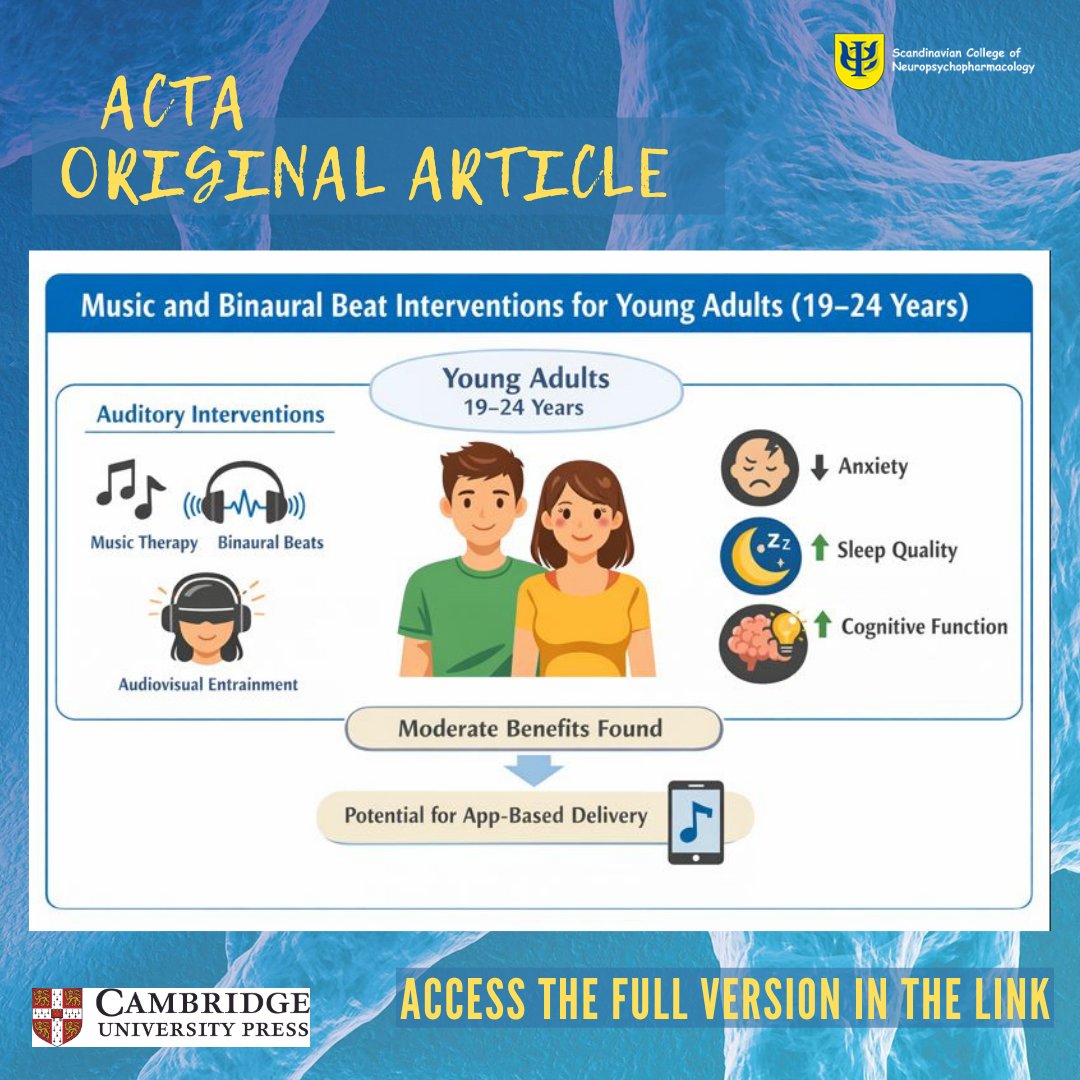 Scandinavian College of Neuropsychopharmacology

ACTA
ORIGINAL ARTICLE

Music and Binaural Beat Interventions for Young Adults (19–24 Years)

Young Adults
19–24 Years

Auditory Interventions

Music Therapy

Binaural Beats

Audiovisual Entrainment

↓ Anxiety

↑ Sleep Quality

↑ Cognitive Function

Moderate Benefits Found

Potential for App-Based Delivery

CAMBRIDGE
UNIVERSITY PRESS

ACCESS THE FULL VERSION IN THE LINK